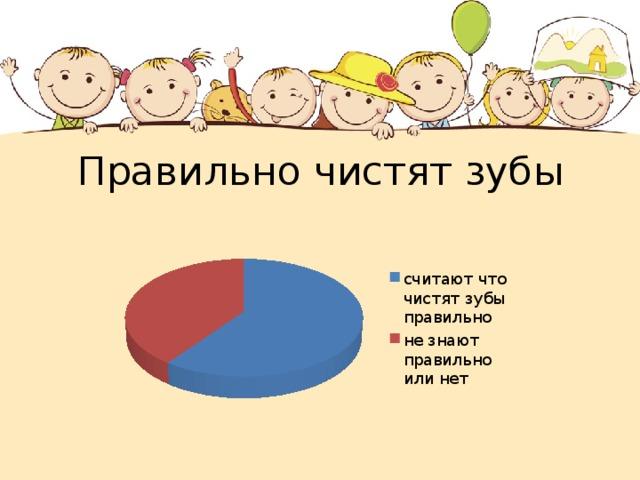 Правильно чистят зубы

считают что чистят зубы правильно
не знают правильно или нет